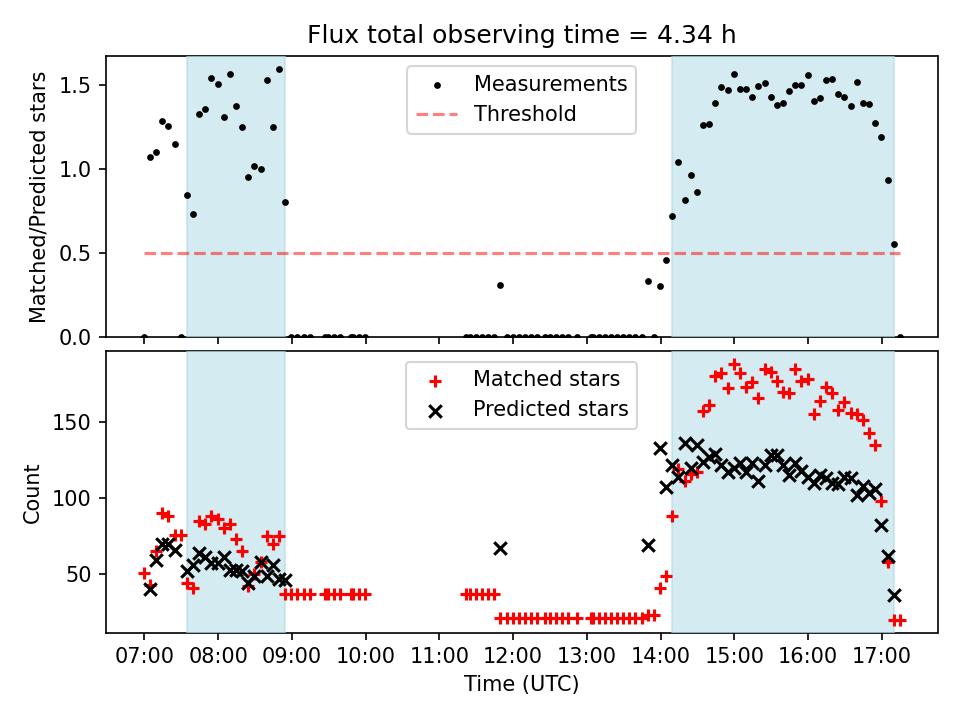 Flux total observing time = 4.34 h

Matched/Predicted stars

1.5
1.0
0.5
0.0

Measurements
Threshold

Count

150
100
50

Matched stars
Predicted stars

07:00 08:00 09:00 10:00 11:00 12:00 13:00 14:00 15:00 16:00 17:00

Time (UTC)